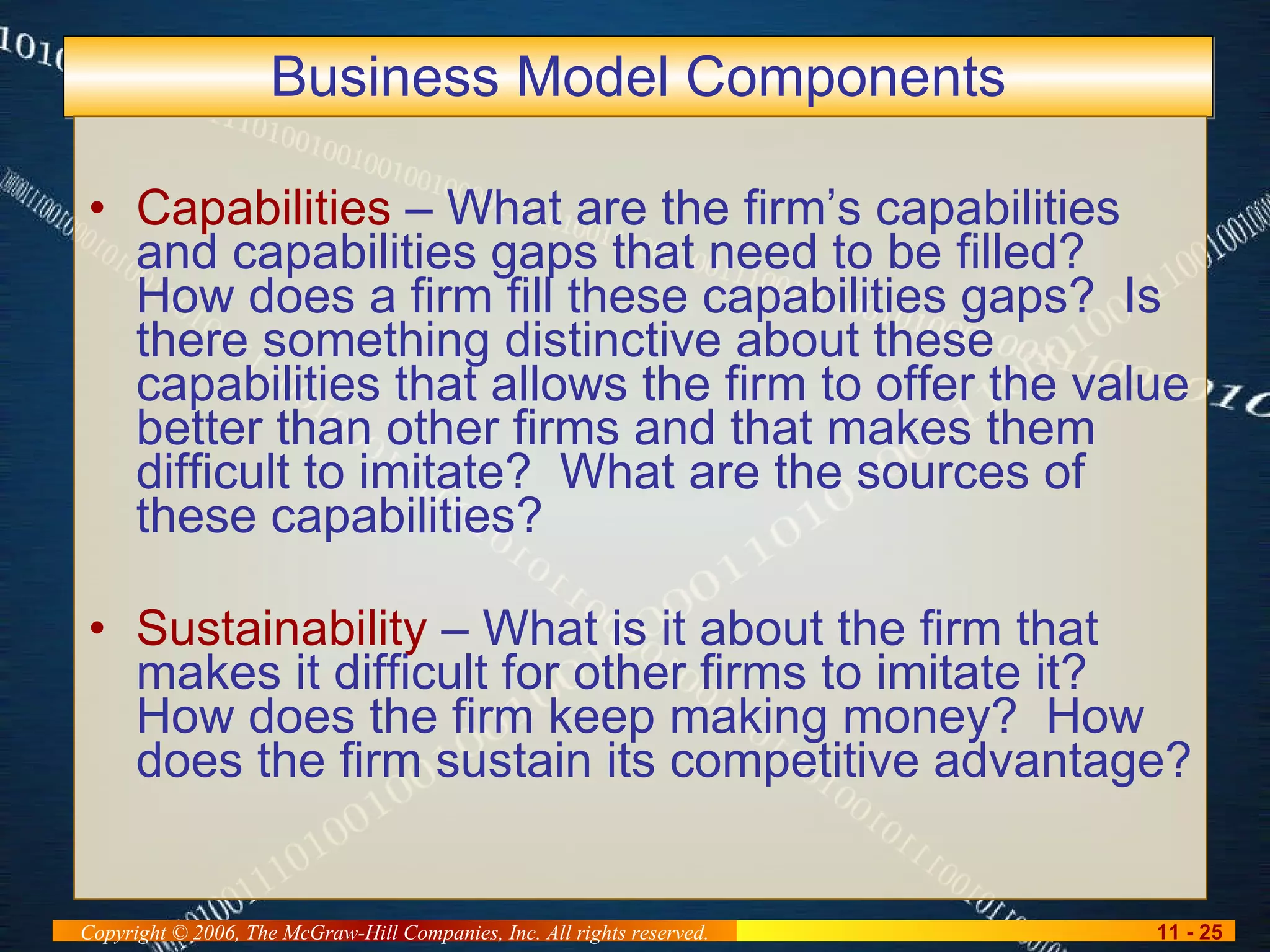 Business Model Components

• Capabilities – What are the firm's capabilities and capabilities gaps that need to be filled? How does a firm fill these capabilities gaps? Is there something distinctive about these capabilities that allows the firm to offer the value better than other firms and that makes them difficult to imitate? What are the sources of these capabilities?

• Sustainability – What is it about the firm that makes it difficult for other firms to imitate it? How does the firm keep making money? How does the firm sustain its competitive advantage?

Copyright © 2006, The McGraw-Hill Companies, Inc. All rights reserved.

11 - 25